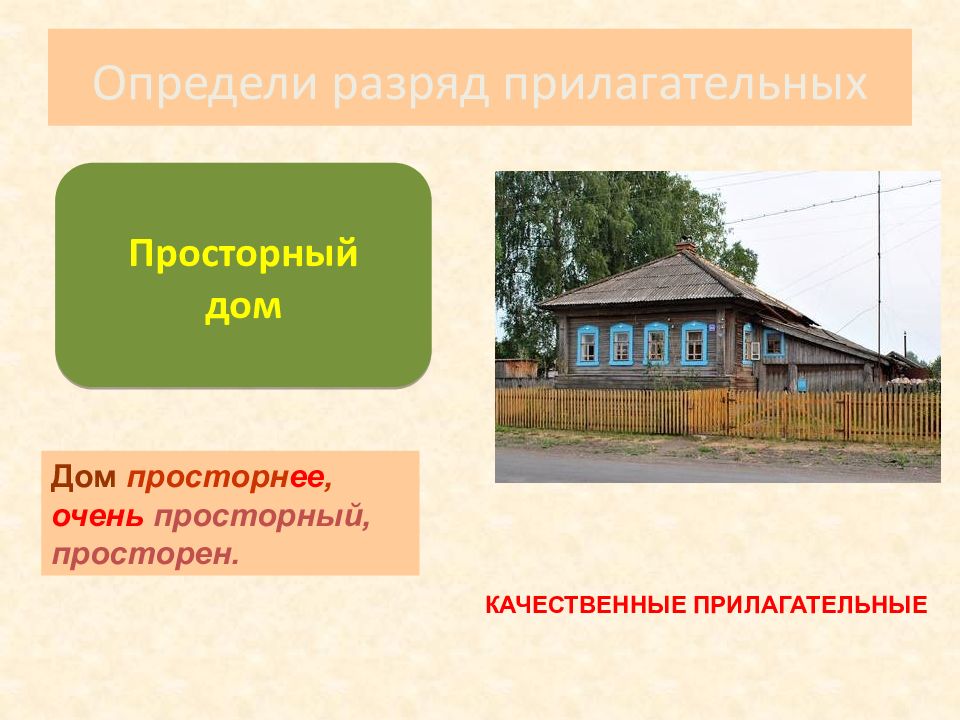 Определи разряд прилагательных

Просторный дом

Дом просторнее, очень просторный, просторен.

КАЧЕСТВЕННЫЕ ПРИЛАГАТЕЛЬНЫЕ